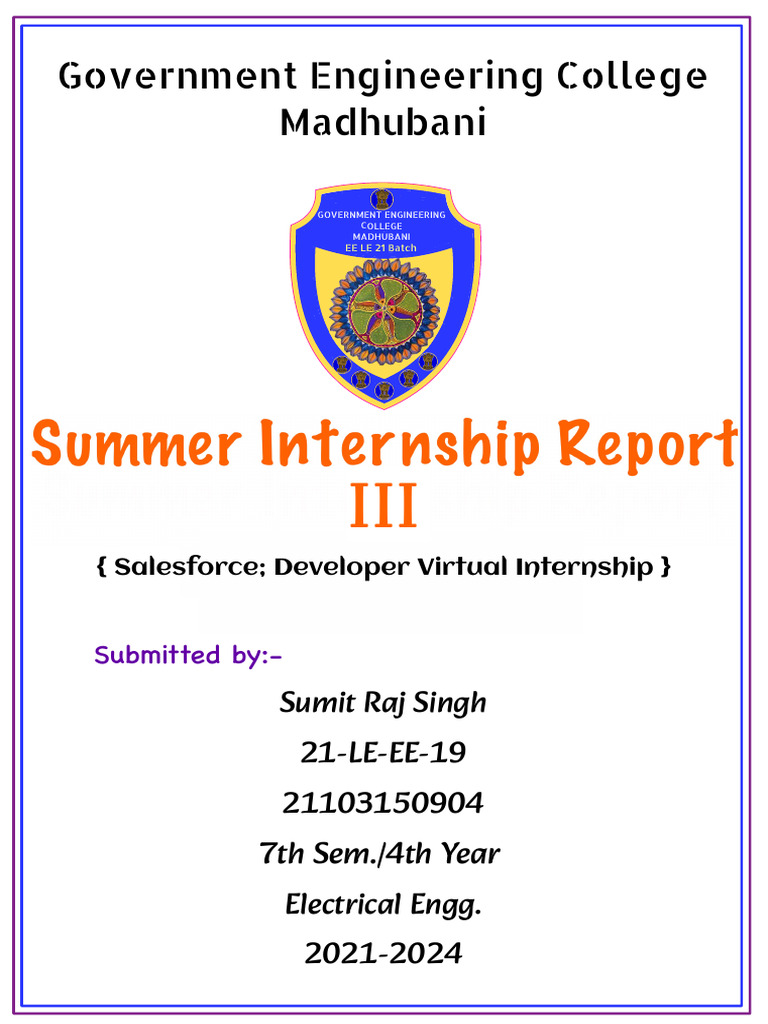 Government Engineering College Madhubani

GOVERNMENT ENGINEERING COLLEGE MADHUBANI EE LE 21 Batch

Summer Internship Report III

{ Salesforce; Developer Virtual Internship }

Submitted by:-

Sumit Raj Singh

21-LE-EE-19

21103150904

7th Sem./4th Year

Electrical Engg.

2021-2024